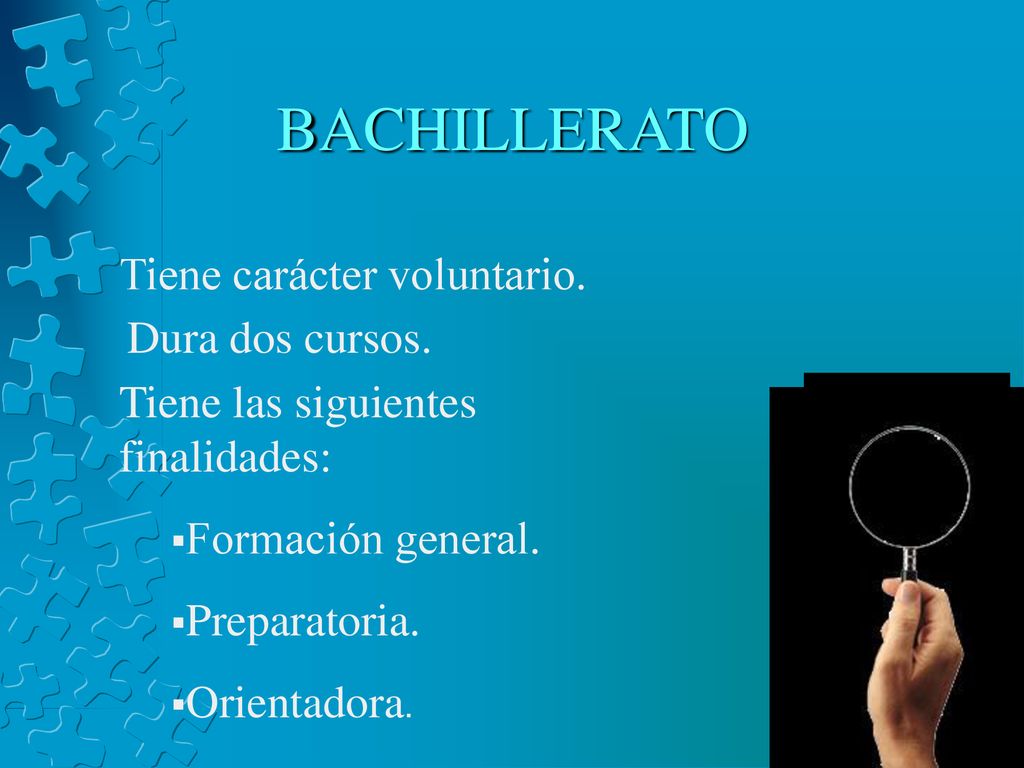 BACHILLERATO

Tiene carácter voluntario.

Dura dos cursos.

Tiene las siguientes finalidades:

▪Formación general.

▪Preparatoria.

▪Orientadora.